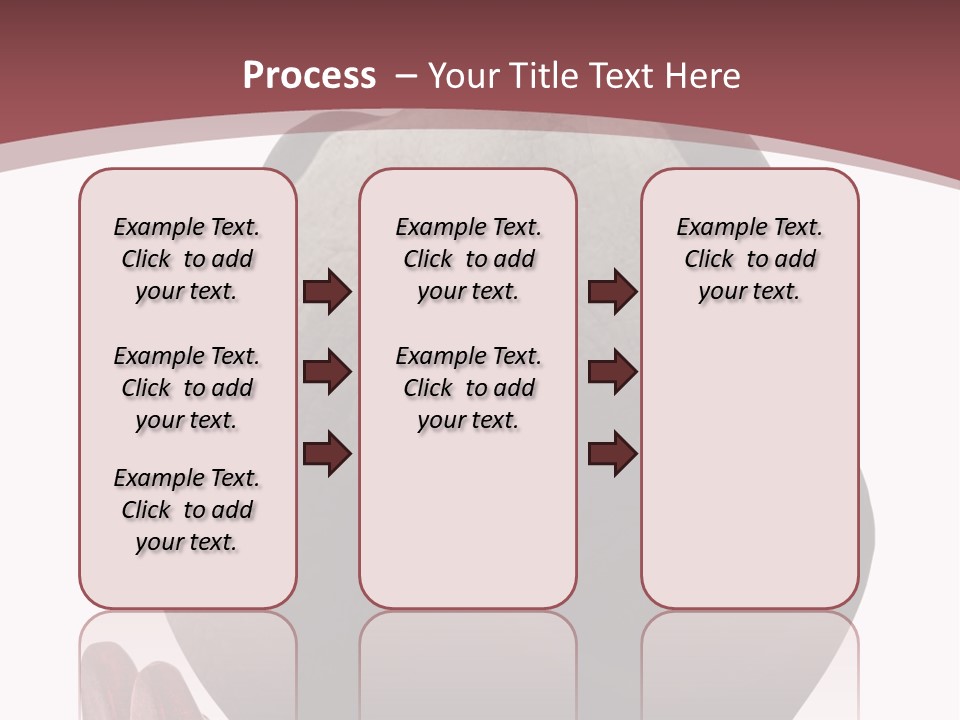 Process – Your Title Text Here

Example Text. Click to add your text.

Example Text. Click to add your text.

Example Text. Click to add your text.

Example Text. Click to add your text.

Example Text. Click to add your text.

Example Text. Click to add your text.